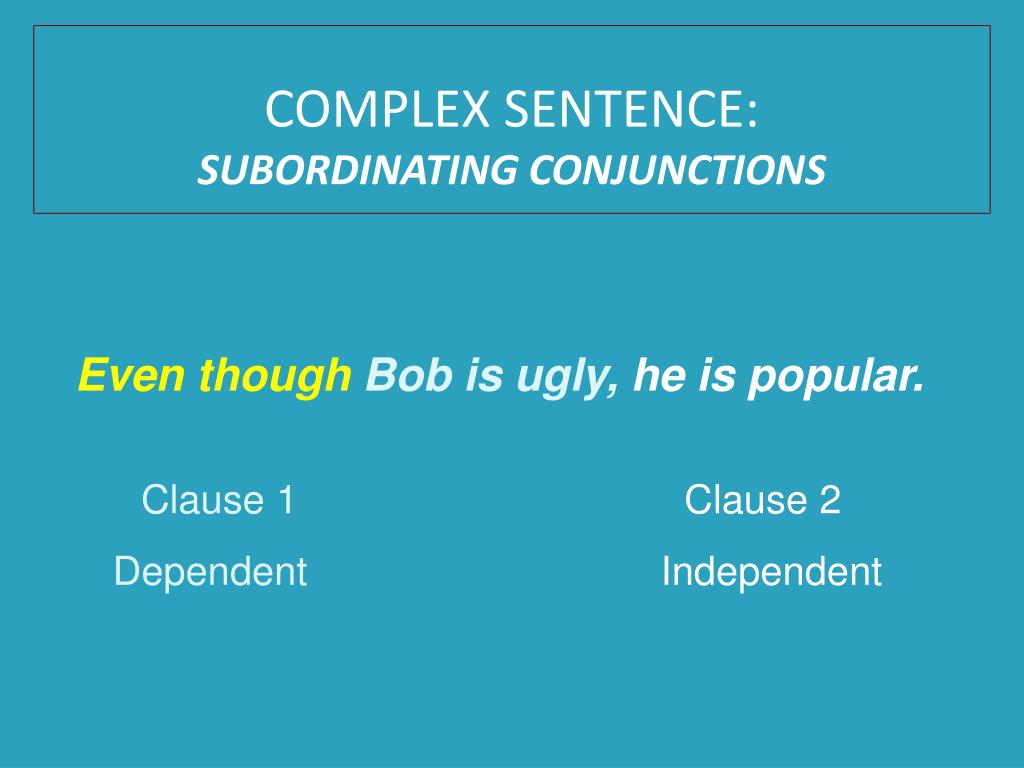 COMPLEX SENTENCE:
SUBORDINATING CONJUNCTIONS

Even though Bob is ugly, he is popular.

Clause 1
Dependent

Clause 2
Independent